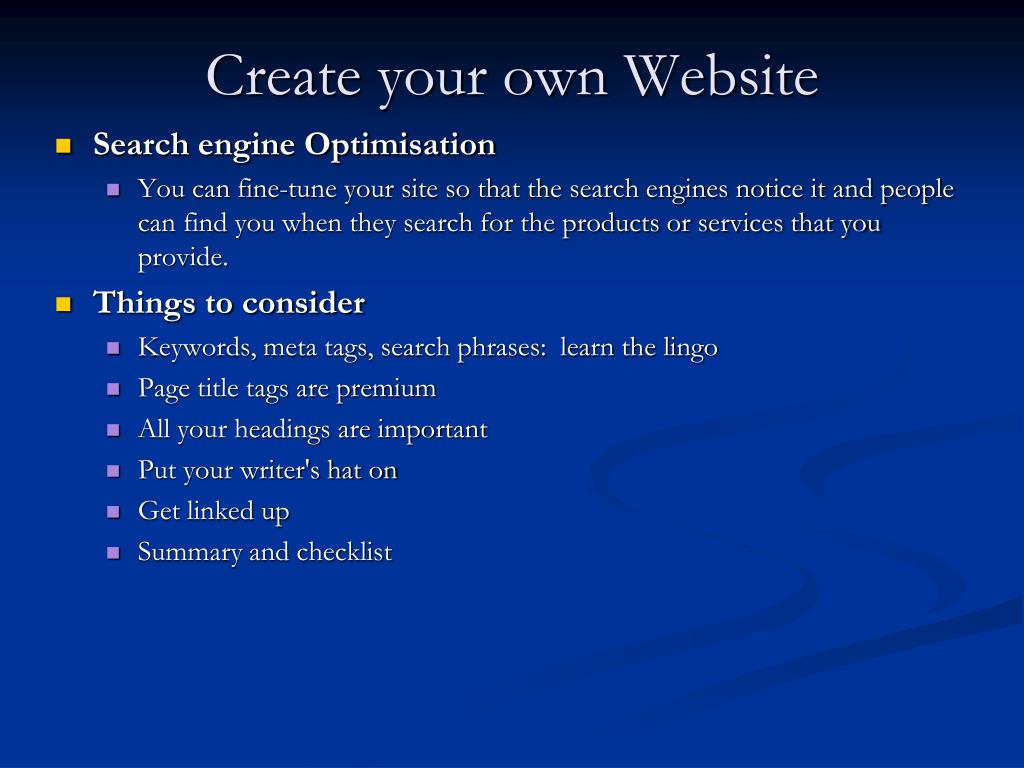 Create your own Website

- Search engine Optimisation
  - You can fine-tune your site so that the search engines notice it and people can find you when they search for the products or services that you provide.
- Things to consider
  - Keywords, meta tags, search phrases:  learn the lingo
  - Page title tags are premium
  - All your headings are important
  - Put your writer's hat on
  - Get linked up
  - Summary and checklist